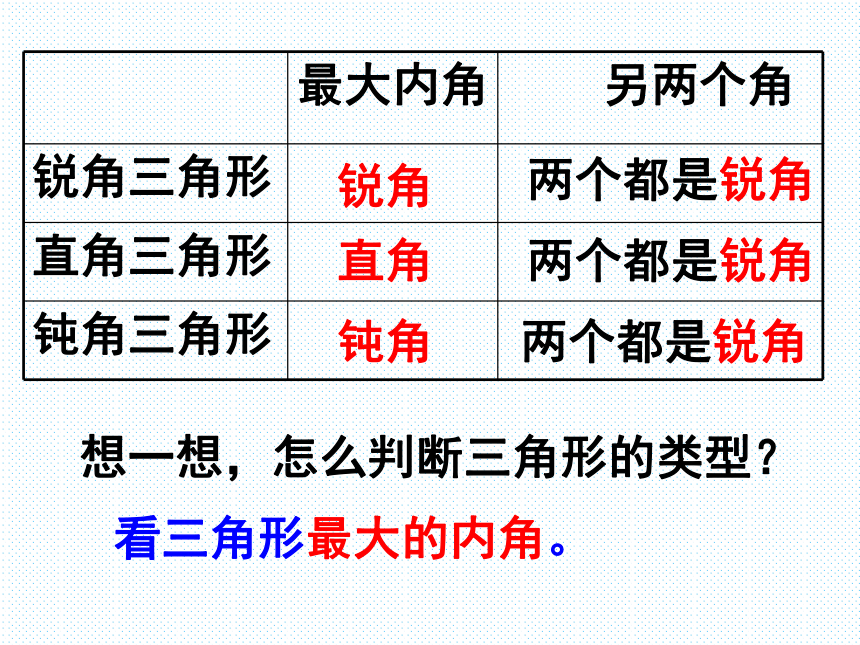 | | 最大内角 | 另两个角 |
|---|---|---|
| 锐角三角形 | 锐角 | 两个都是锐角 |
| 直角三角形 | 直角 | 两个都是锐角 |
| 钝角三角形 | 钝角 | 两个都是锐角 |

想一想，怎么判断三角形的类型？

看三角形最大的内角。